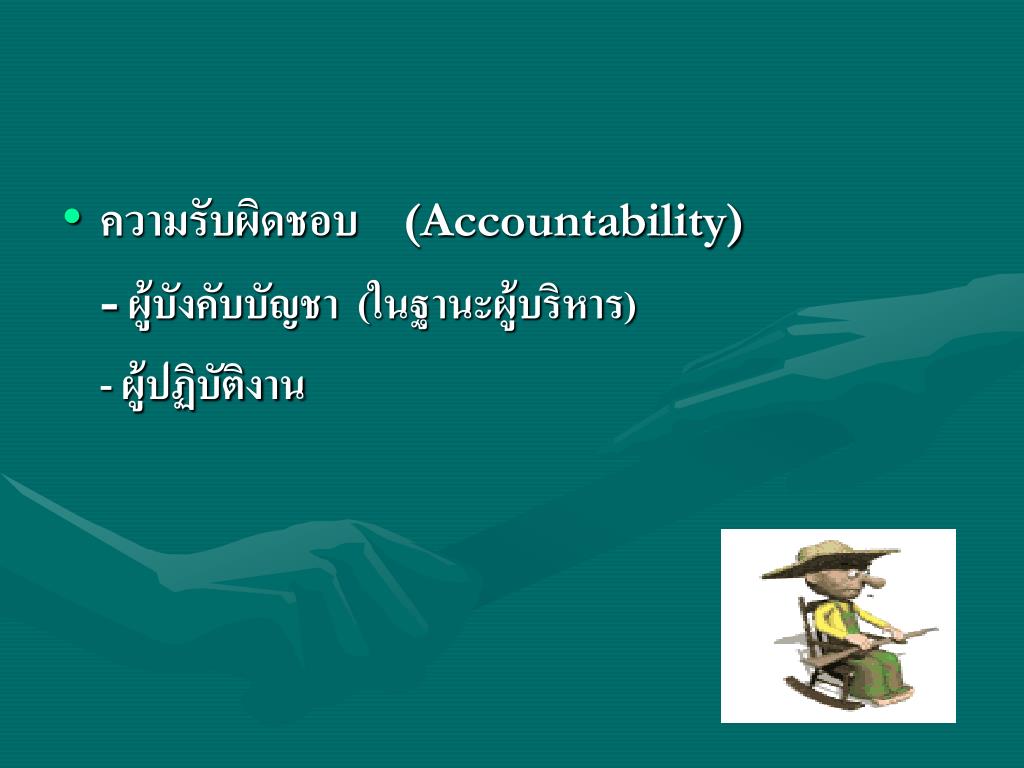 • ความรับผิดชอบ (Accountability)

- ผู้บังคับบัญชา (ในฐานะผู้บริหาร)

- ผู้ปฏิบัติงาน